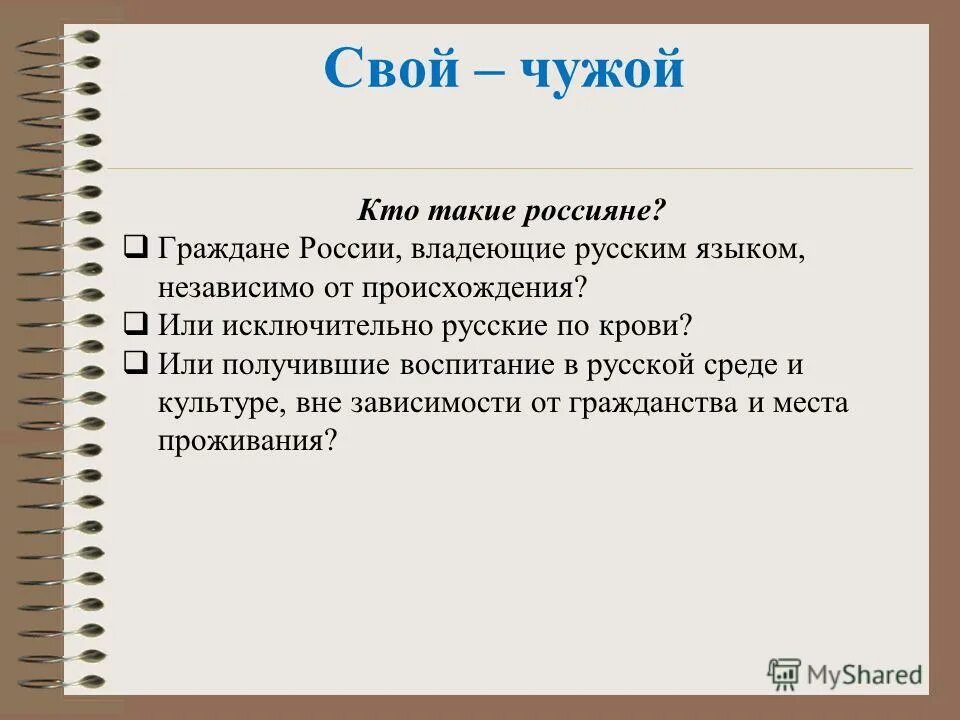 Свой – чужой

Кто такие россияне?

❑ Граждане России, владеющие русским языком, независимо от происхождения?

❑ Или исключительно русские по крови?

❑ Или получившие воспитание в русской среде и культуре, вне зависимости от гражданства и места проживания?

MyShared